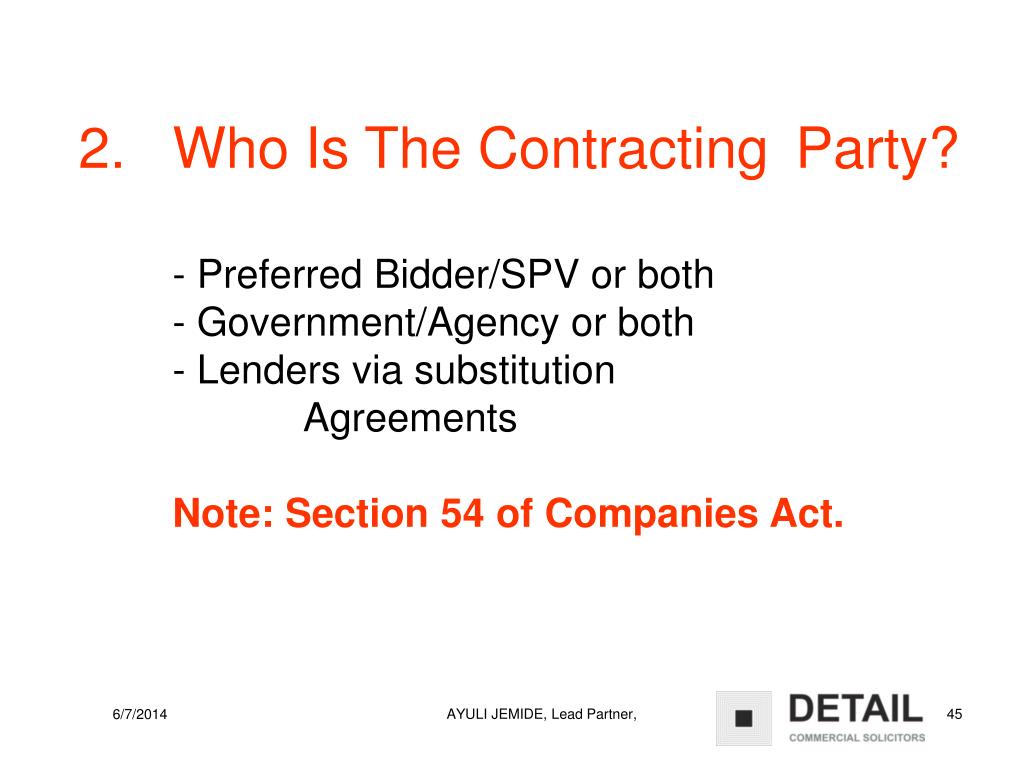 2. Who Is The Contracting Party?

- Preferred Bidder/SPV or both
- Government/Agency or both
- Lenders via substitution Agreements

Note: Section 54 of Companies Act.

6/7/2014

AYULI JEMIDE, Lead Partner,

DETAIL
COMMERCIAL SOLICITORS

45